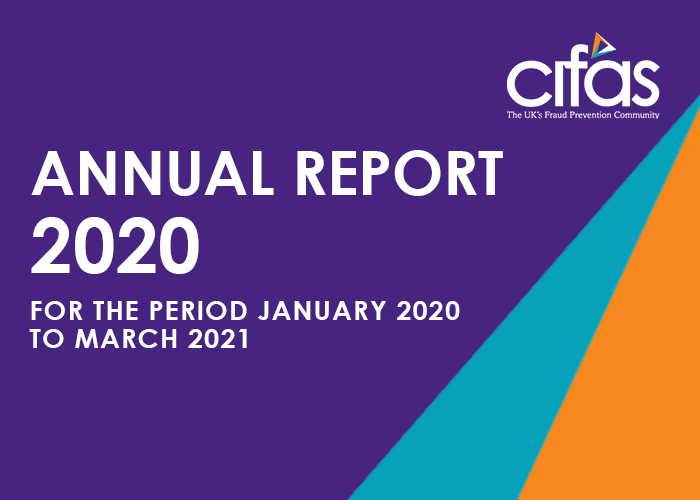 cifas
The UK's Fraud Prevention Community

ANNUAL REPORT 2020

FOR THE PERIOD JANUARY 2020 TO MARCH 2021